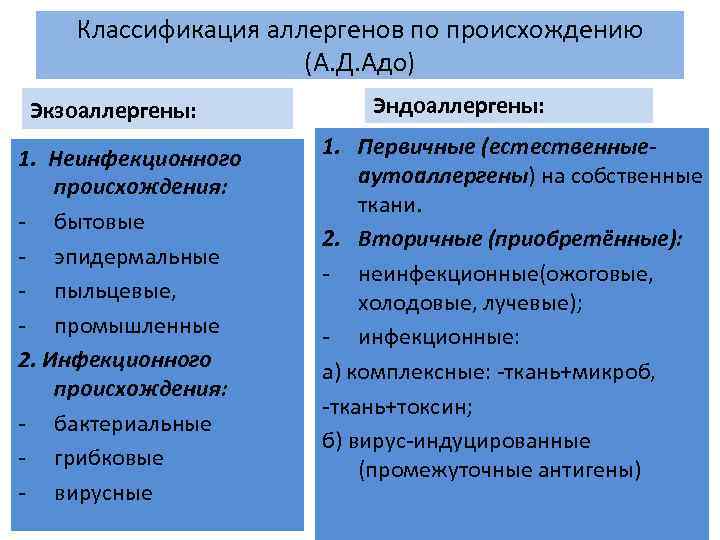 Классификация аллергенов по происхождению
(А.Д.Адо)

Экзоаллергены:

1. Неинфекционного происхождения:
- бытовые
- эпидермальные
- пыльцевые,
- промышленные
2. Инфекционного происхождения:
- бактериальные
- грибковые
- вирусные

Эндоаллергены:

1. Первичные (естественные-аутоаллергены) на собственные ткани.
2. Вторичные (приобретённые):
- неинфекционные(ожоговые, холодовые, лучевые);
- инфекционные:
а) комплексные: -ткань+микроб,
-ткань+токсин;
б) вирус-индуцированные (промежуточные антигены)